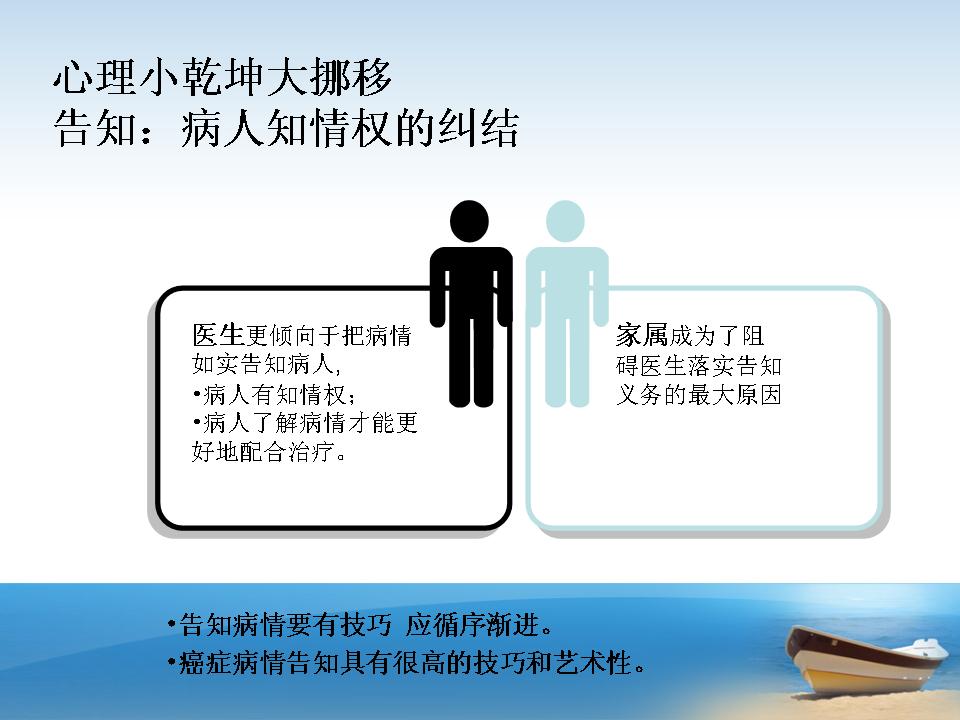 心理小乾坤大挪移
告知：病人知情权的纠结

医生更倾向于把病情如实告知病人，
•病人有知情权；
•病人了解病情才能更好地配合治疗。

家属成为了阻碍医生落实告知义务的最大原因

•告知病情要有技巧 应循序渐进。
•癌症病情告知具有很高的技巧和艺术性。